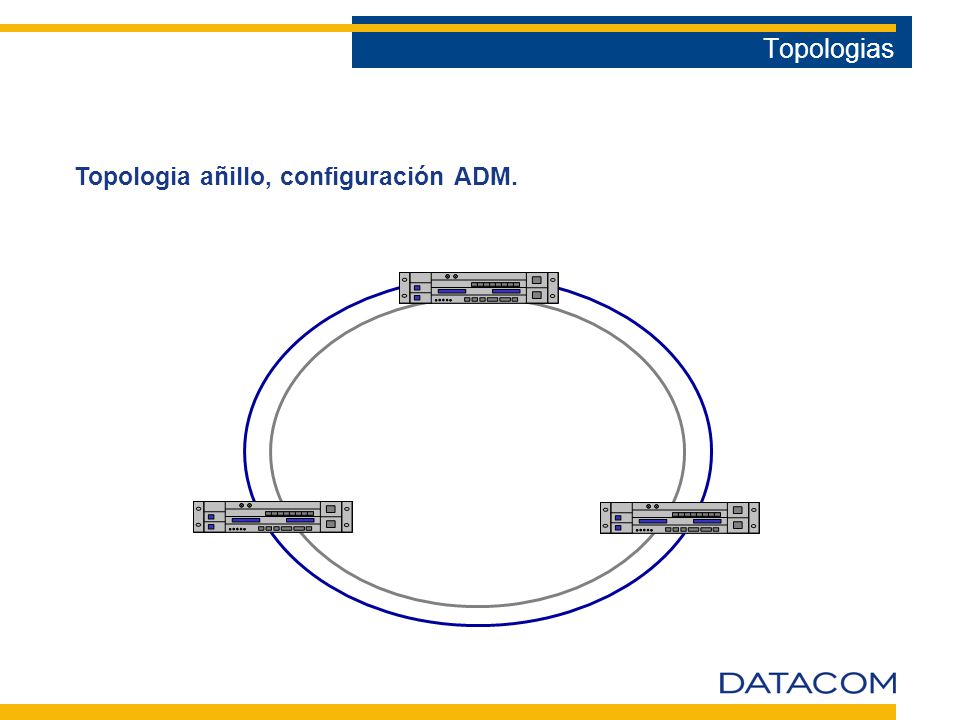 Topologias

Topologia añillo, configuración ADM.

DATACOM